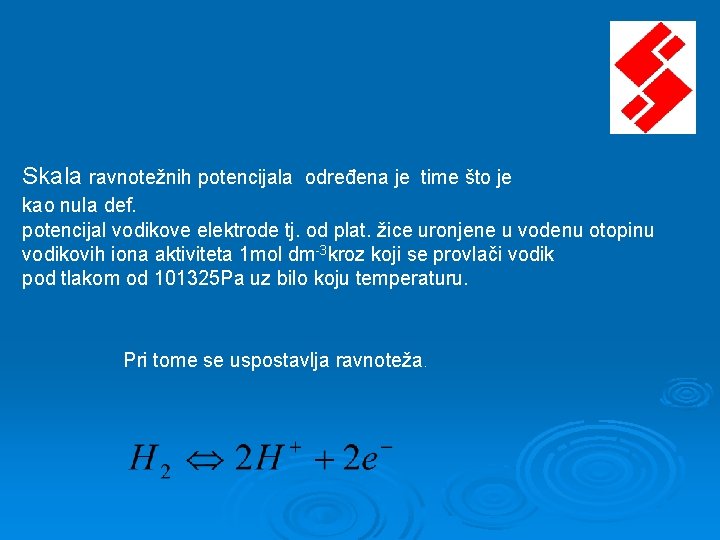 Skala ravnotežnih potencijala određena je time što je kao nula def. potencijal vodikove elektrode tj. od plat. žice uronjene u vodenu otopinu vodikovih iona aktiviteta 1mol dm$^{-3}$kroz koji se provlači vodik pod tlakom od 101325Pa uz bilo koju temperaturu.

Pri tome se uspostavlja ravnoteža.

$H_2 \Leftrightarrow 2H^+ + 2e^-$